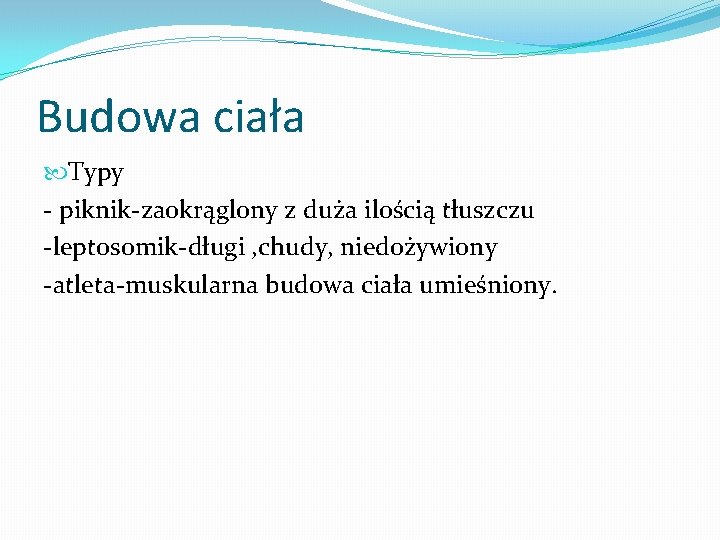 Budowa ciała

Typy
- piknik-zaokrąglony z duża ilością tłuszczu
-leptosomik-długi ,chudy, niedożywiony
-atleta-muskularna budowa ciała umieśniony.